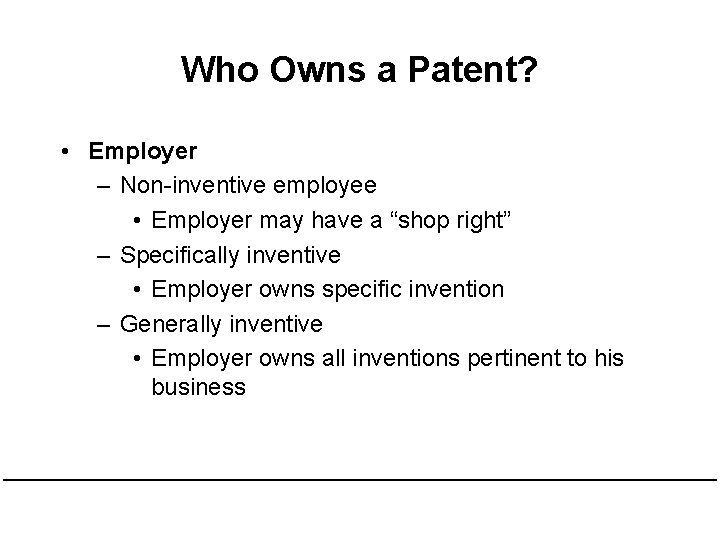 Who Owns a Patent?

• Employer
– Non-inventive employee
• Employer may have a “shop right”
– Specifically inventive
• Employer owns specific invention
– Generally inventive
• Employer owns all inventions pertinent to his business